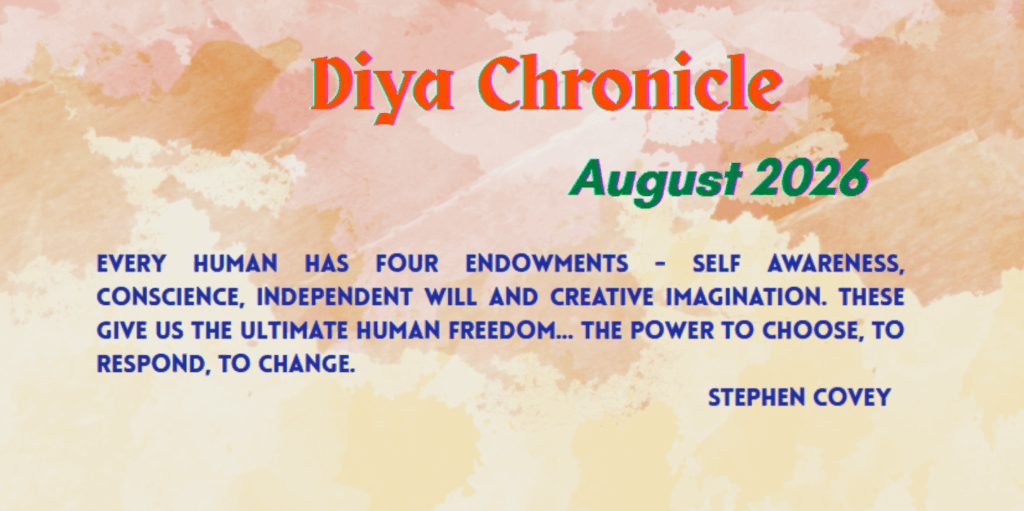 Diya Chronicle

August 2026

EVERY HUMAN HAS FOUR ENDOWMENTS - SELF AWARENESS, CONSCIENCE, INDEPENDENT WILL AND CREATIVE IMAGINATION. THESE GIVE US THE ULTIMATE HUMAN FREEDOM... THE POWER TO CHOOSE, TO RESPOND, TO CHANGE.

STEPHEN COVEY